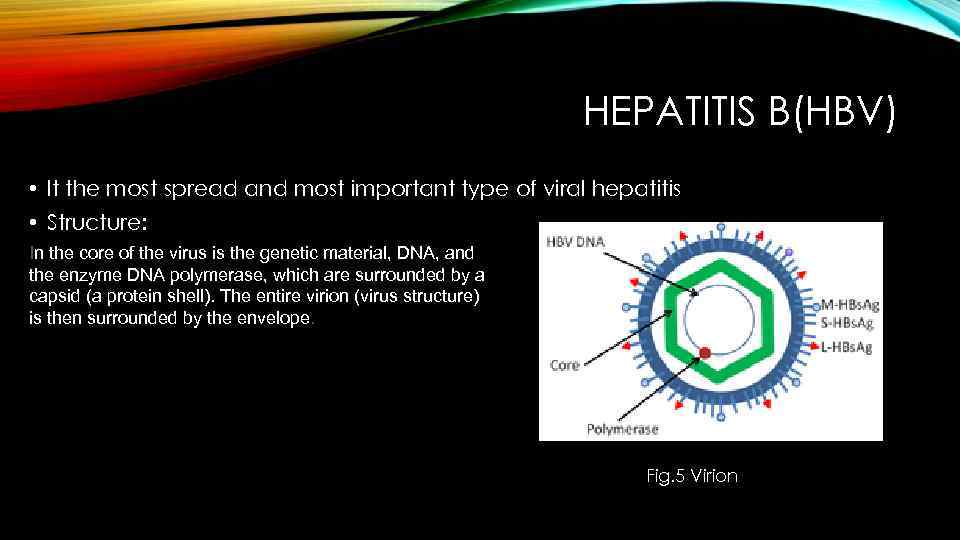 HEPATITIS B(HBV)

• It the most spread and most important type of viral hepatitis

• Structure:

In the core of the virus is the genetic material, DNA, and the enzyme DNA polymerase, which are surrounded by a capsid (a protein shell). The entire virion (virus structure) is then surrounded by the envelope.

HBV DNA

M-HBsAg
S-HBsAg
L-HBsAg

Core

Polymerase

Fig.5 Virion